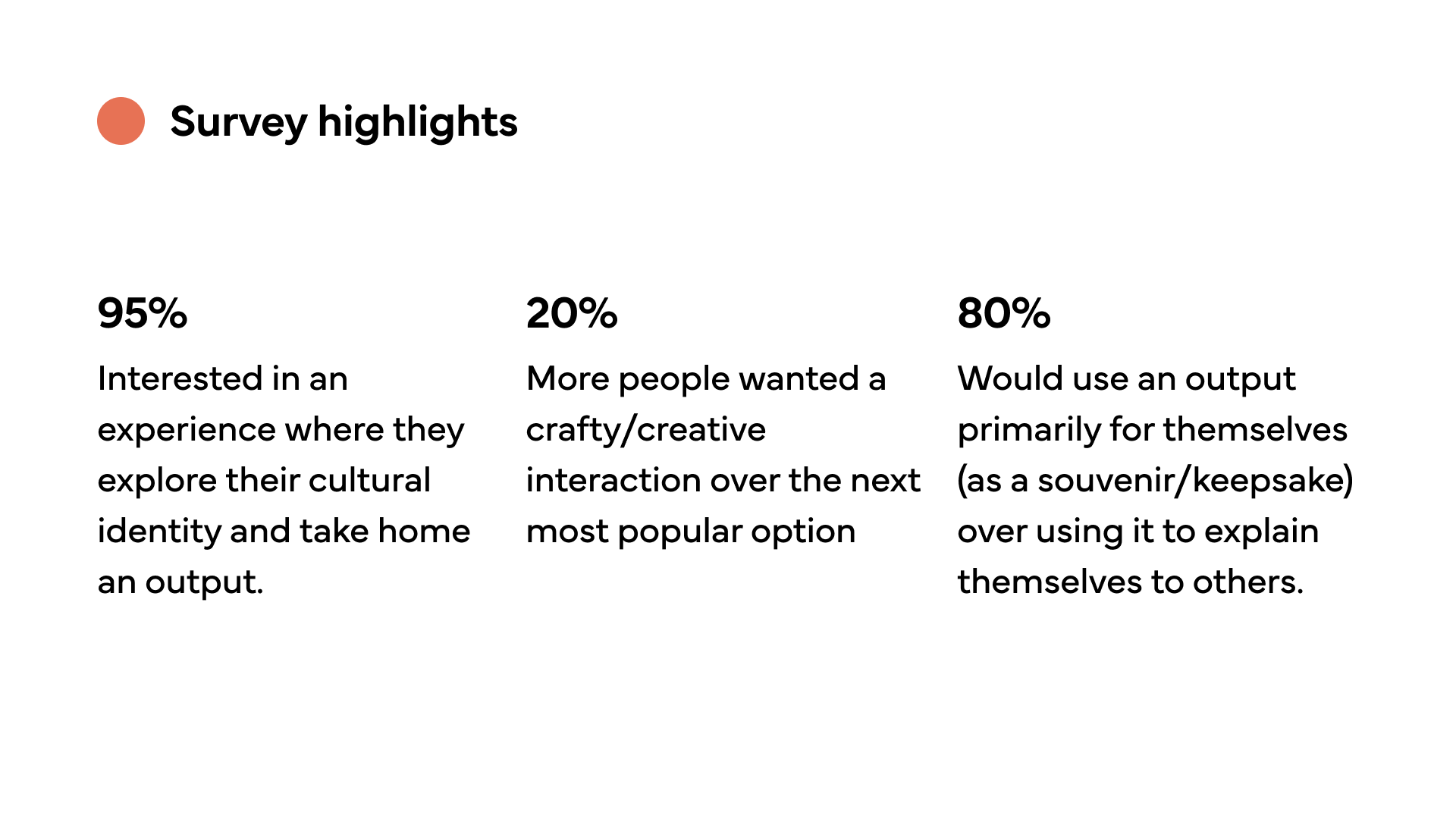 Survey highlights

95%

Interested in an experience where they explore their cultural identity and take home an output.

20%

More people wanted a crafty/creative interaction over the next most popular option

80%

Would use an output primarily for themselves (as a souvenir/keepsake) over using it to explain themselves to others.